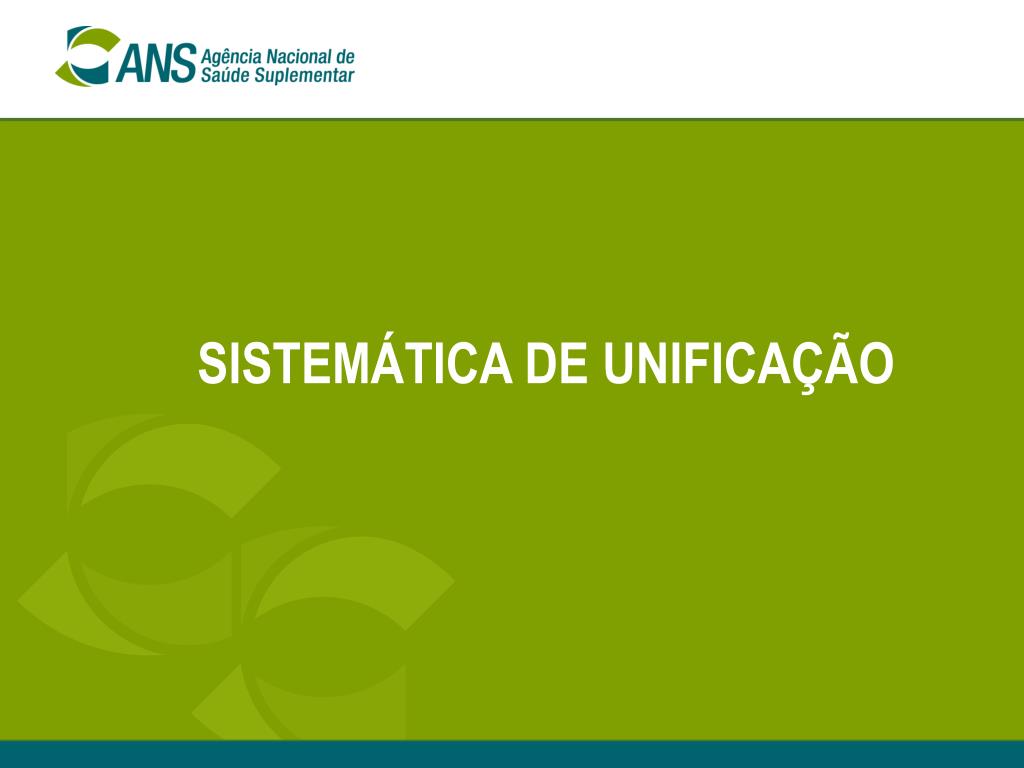 ANS Agência Nacional de Saúde Suplementar

SISTEMÁTICA DE UNIFICAÇÃO